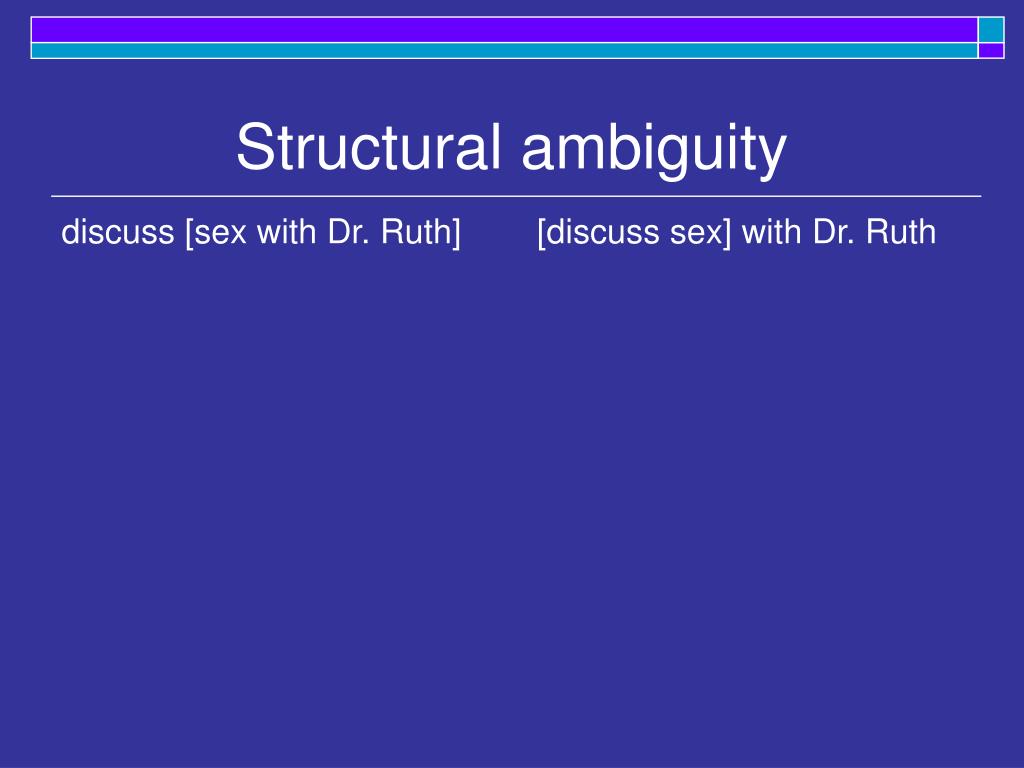 Structural ambiguity

discuss [sex with Dr. Ruth]

[discuss sex] with Dr. Ruth